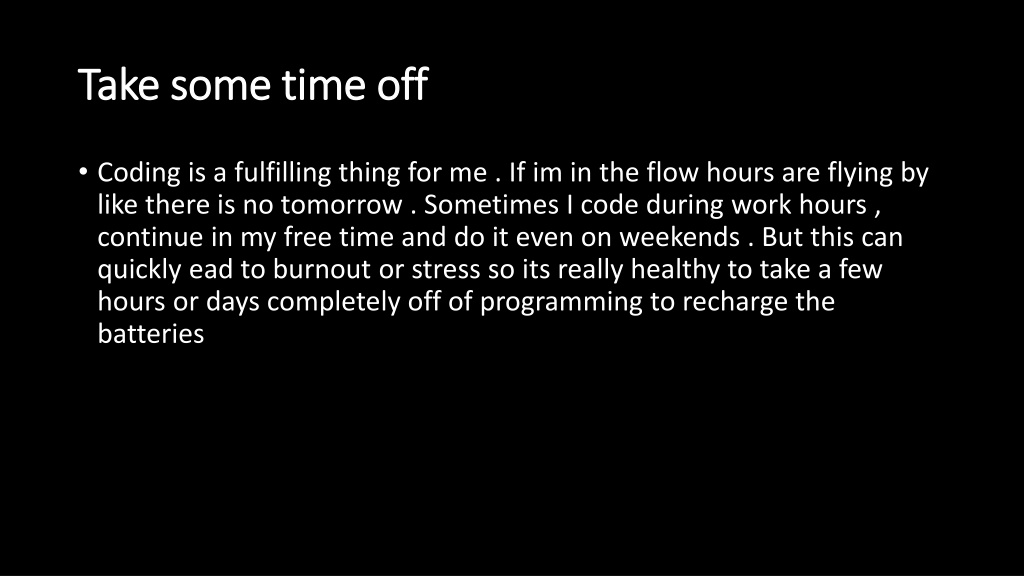 Take some time off

• Coding is a fulfilling thing for me . If im in the flow hours are flying by like there is no tomorrow . Sometimes I code during work hours , continue in my free time and do it even on weekends . But this can quickly ead to burnout or stress so its really healthy to take a few hours or days completely off of programming to recharge the batteries